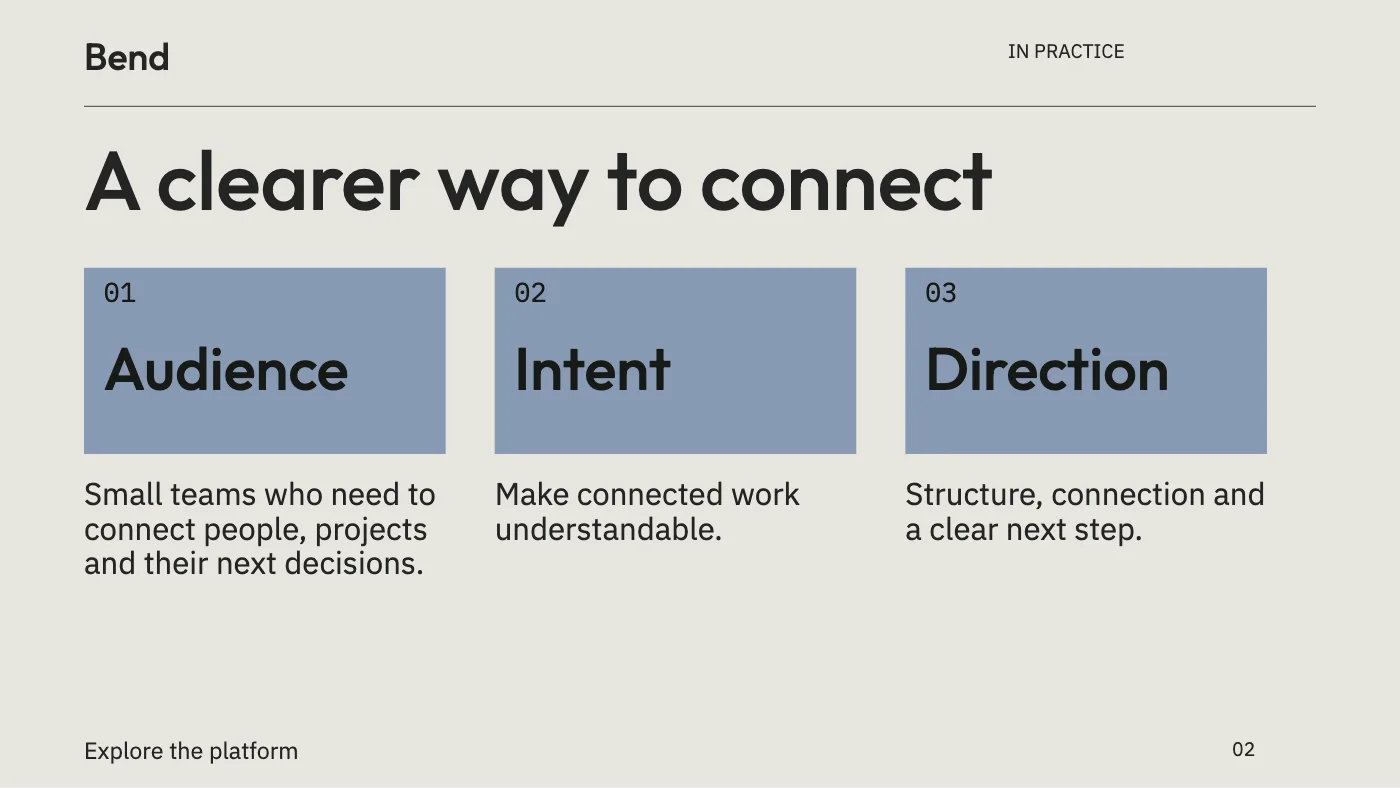 Bend

IN PRACTICE

A clearer way to connect

01

Audience

Small teams who need to connect people, projects and their next decisions.

02

Intent

Make connected work understandable.

03

Direction

Structure, connection and a clear next step.

Explore the platform

02